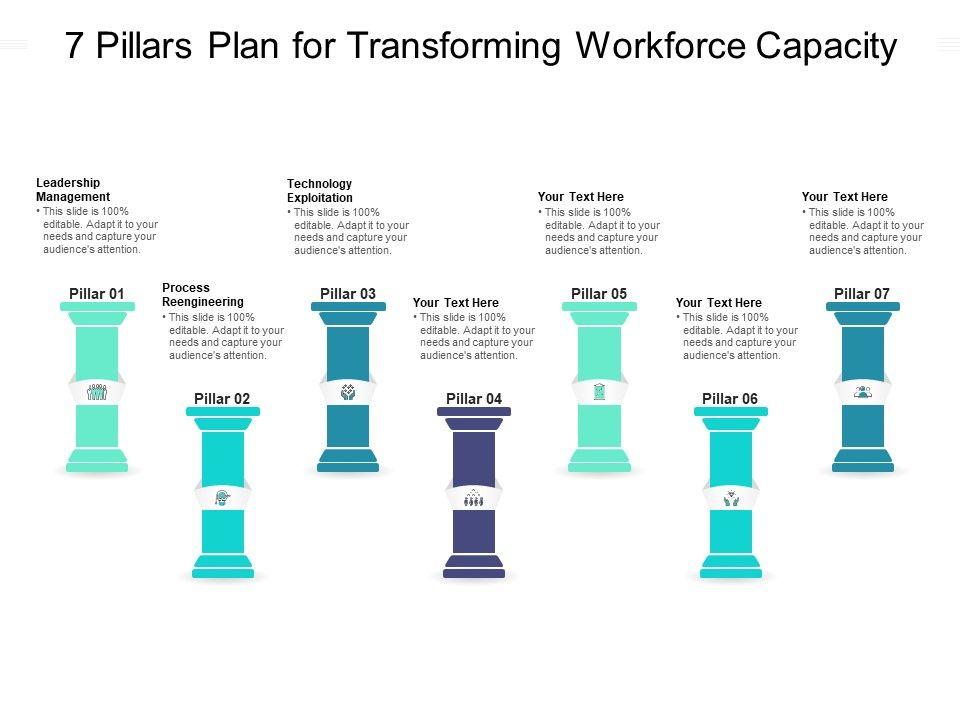 7 Pillars Plan for Transforming Workforce Capacity

Leadership Management
• This slide is 100% editable. Adapt it to your needs and capture your audience's attention.

Pillar 01

Process Reengineering
• This slide is 100% editable. Adapt it to your needs and capture your audience's attention.

Pillar 02

Technology Exploitation
• This slide is 100% editable. Adapt it to your needs and capture your audience's attention.

Pillar 03

Your Text Here
• This slide is 100% editable. Adapt it to your needs and capture your audience's attention.

Pillar 04

Your Text Here
• This slide is 100% editable. Adapt it to your needs and capture your audience's attention.

Pillar 05

Your Text Here
• This slide is 100% editable. Adapt it to your needs and capture your audience's attention.

Pillar 06

Your Text Here
• This slide is 100% editable. Adapt it to your needs and capture your audience's attention.

Pillar 07